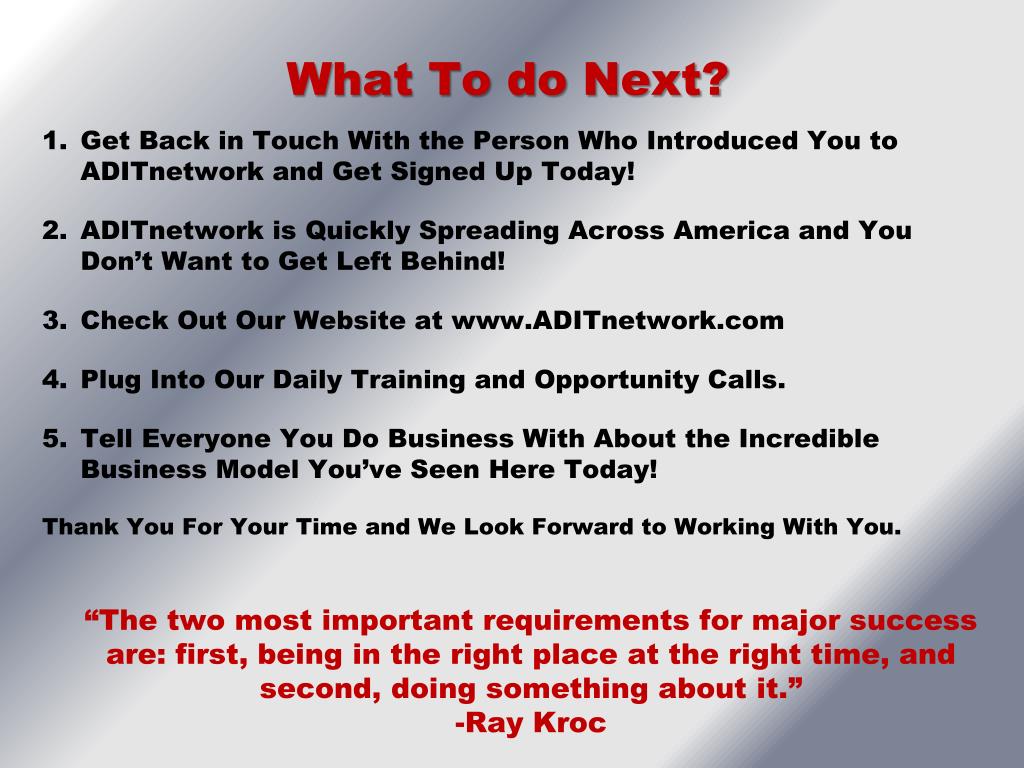 What To do Next?

1. Get Back in Touch With the Person Who Introduced You to ADITnetwork and Get Signed Up Today!

2. ADITnetwork is Quickly Spreading Across America and You Don’t Want to Get Left Behind!

3. Check Out Our Website at www.ADITnetwork.com

4. Plug Into Our Daily Training and Opportunity Calls.

5. Tell Everyone You Do Business With About the Incredible Business Model You’ve Seen Here Today!

Thank You For Your Time and We Look Forward to Working With You.

“The two most important requirements for major success are: first, being in the right place at the right time, and second, doing something about it.”
-Ray Kroc